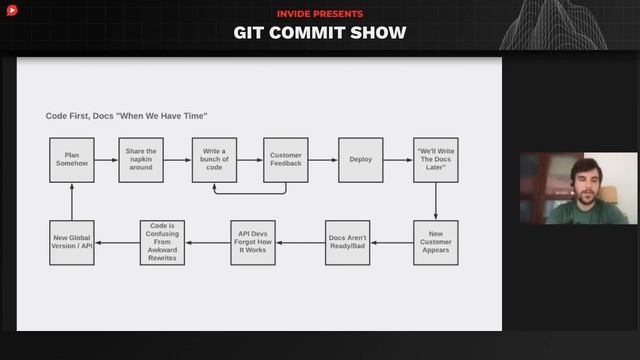 INVIDE PRESENTS
GIT COMMIT SHOW

Code First, Docs "When We Have Time"

Plan Somehow

Share the napkin around

Write a bunch of code

Customer Feedback

Deploy

"We'll Write The Docs Later"

New Customer Appears

Docs Aren't Ready/Bad

API Devs Forgot How It Works

Code is Confusing From Awkward Rewrites

New Global Version / API